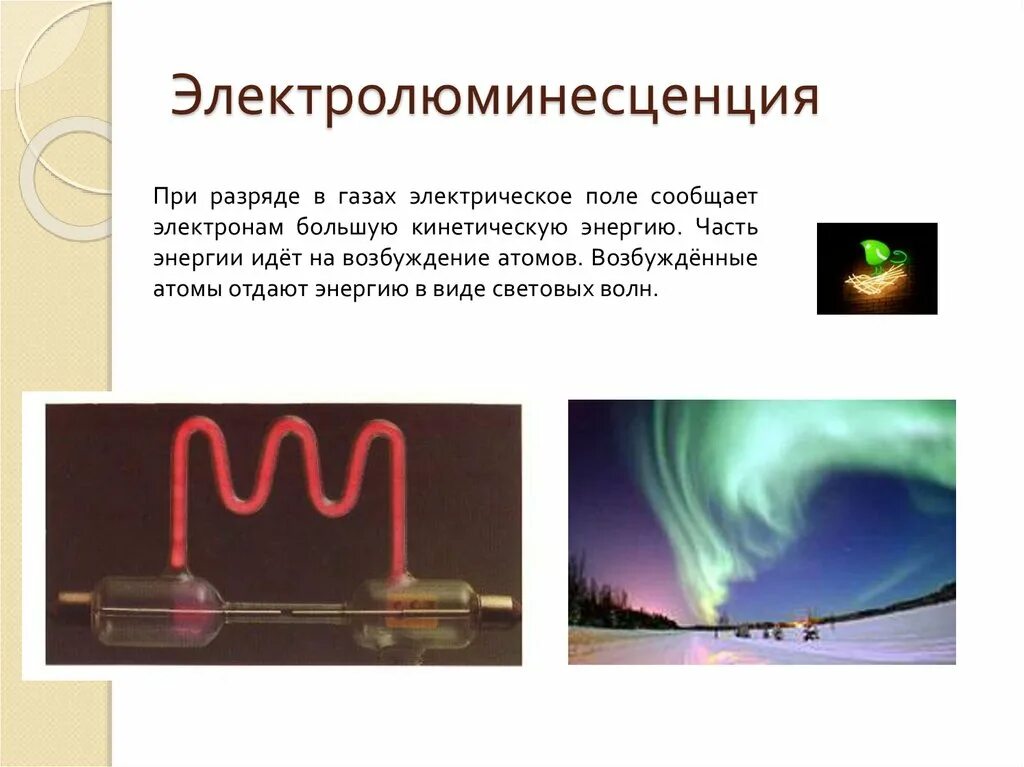 Электролюминесценция

При разряде в газах электрическое поле сообщает электронам большую кинетическую энергию. Часть энергии идёт на возбуждение атомов. Возбуждённые атомы отдают энергию в виде световых волн.